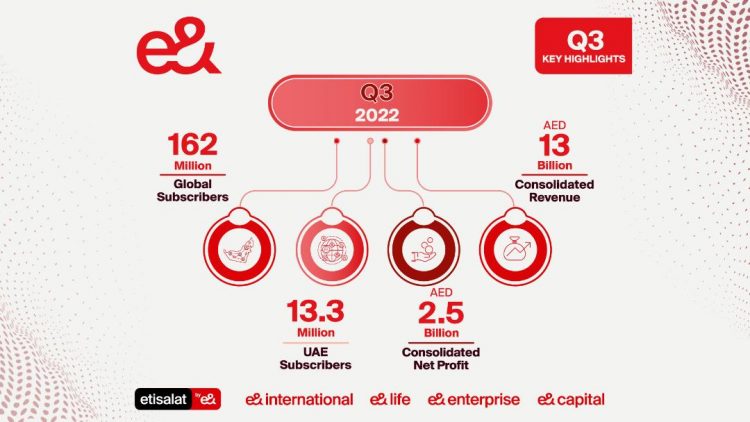 e&

Q3
KEY HIGHLIGHTS

Q3
2022

162
Million
Global Subscribers

AED
13
Billion
Consolidated Revenue

13.3
Million
UAE Subscribers

AED
2.5
Billion
Consolidated Net Profit

etisalat by e&
e& international
e& life
e& enterprise
e& capital